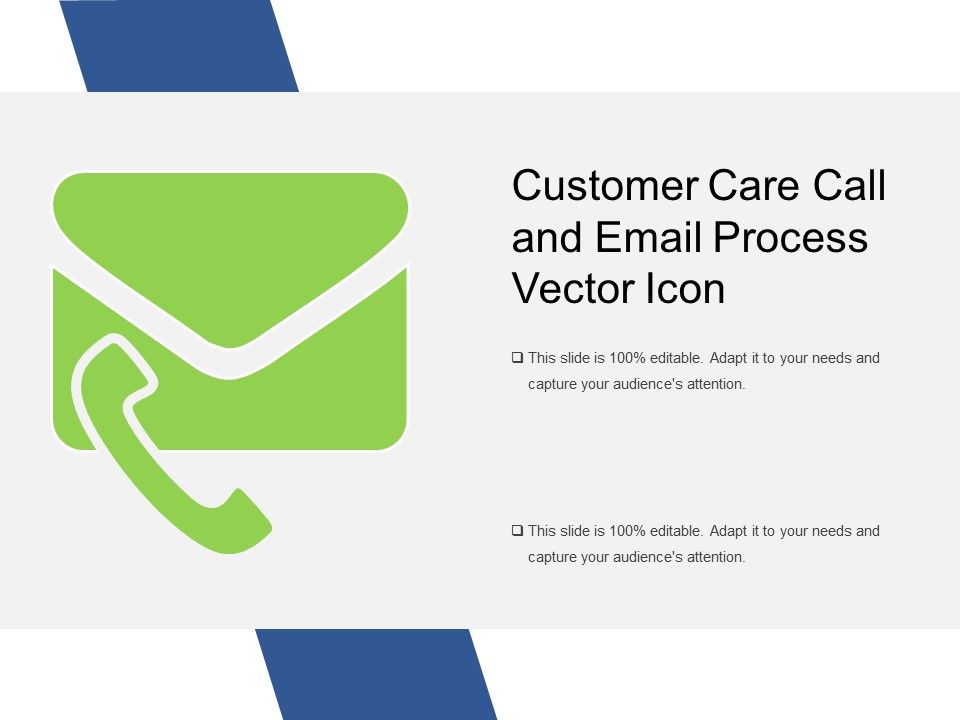 Customer Care Call and Email Process Vector Icon

❑ This slide is 100% editable. Adapt it to your needs and capture your audience's attention.

❑ This slide is 100% editable. Adapt it to your needs and capture your audience's attention.